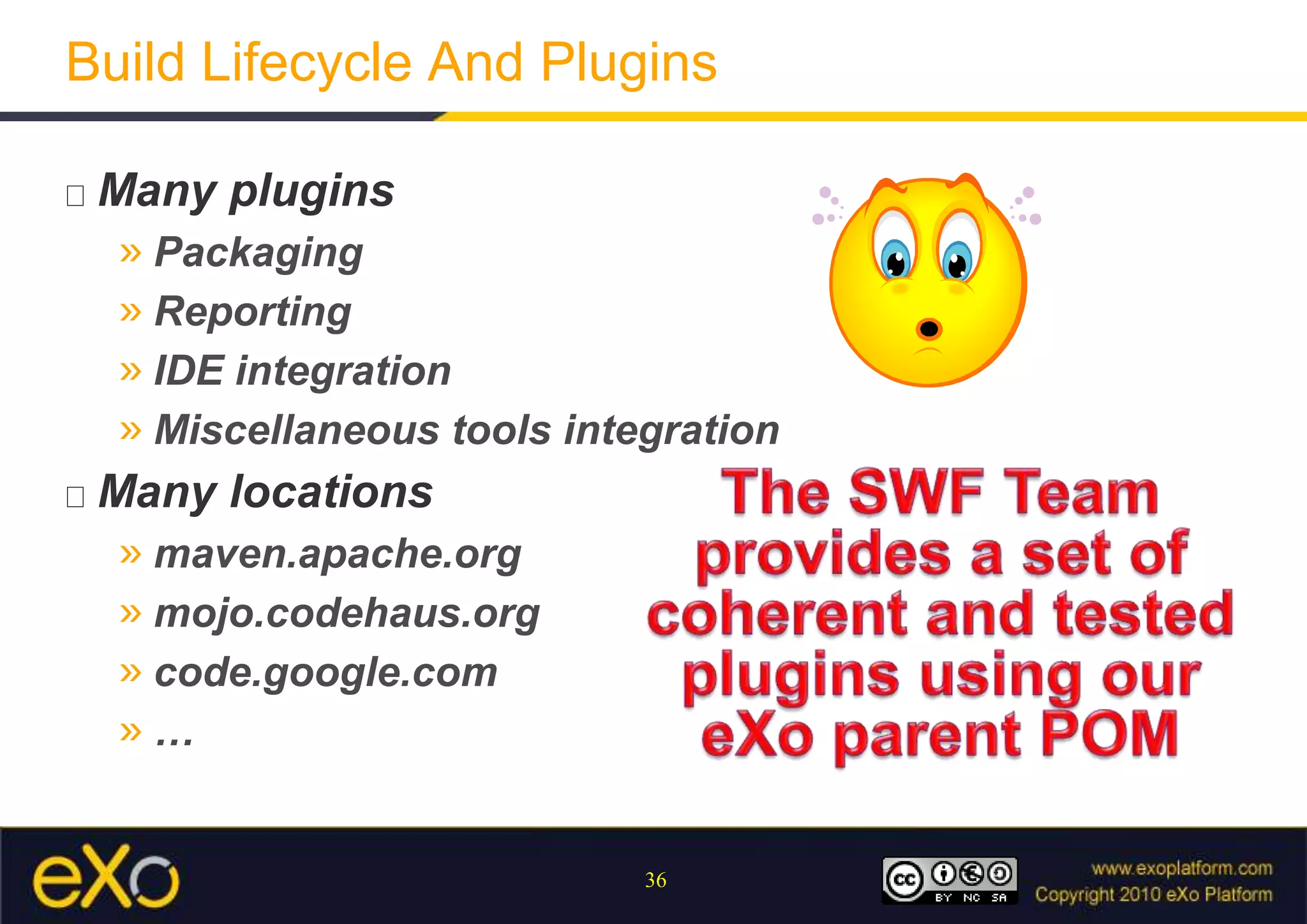 Build Lifecycle And Plugins

□ Many plugins

» Packaging

» Reporting

» IDE integration

» Miscellaneous tools integration

□ Many locations

» maven.apache.org

» mojo.codehaus.org

» code.google.com

» …

The SWF Team provides a set of coherent and tested plugins using our eXo parent POM

eXo

36

cc BY NC SA

www.exoplatform.com
Copyright 2010 eXo Platform